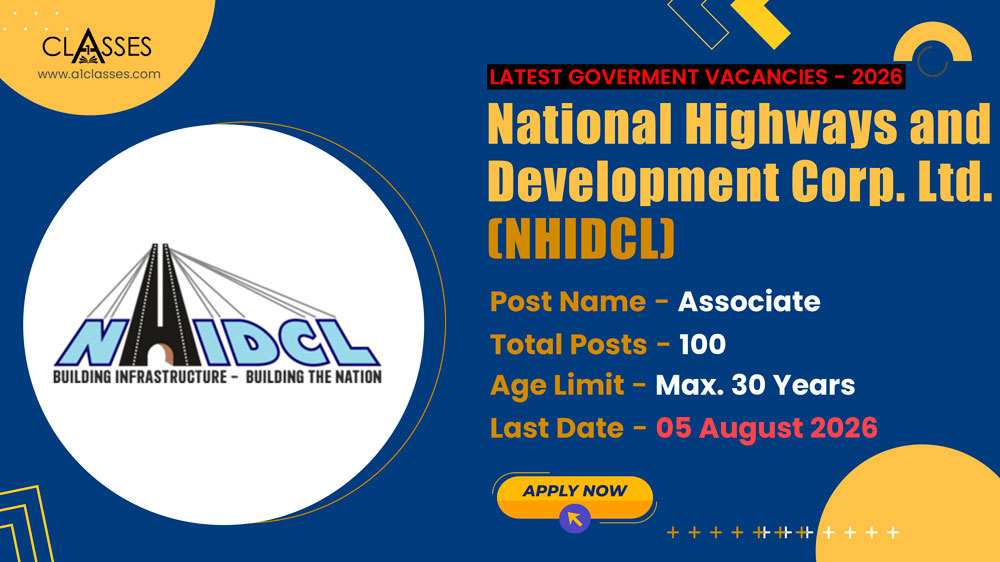 CLASSES
www.a1classes.com

LATEST GOVERMENT VACANCIES - 2026

National Highways and Development Corp. Ltd. (NHIDCL)

NHIDCL
BUILDING INFRASTRUCTURE - BUILDING THE NATION

Post Name - Associate
Total Posts - 100
Age Limit - Max. 30 Years
Last Date - 05 August 2026

APPLY NOW